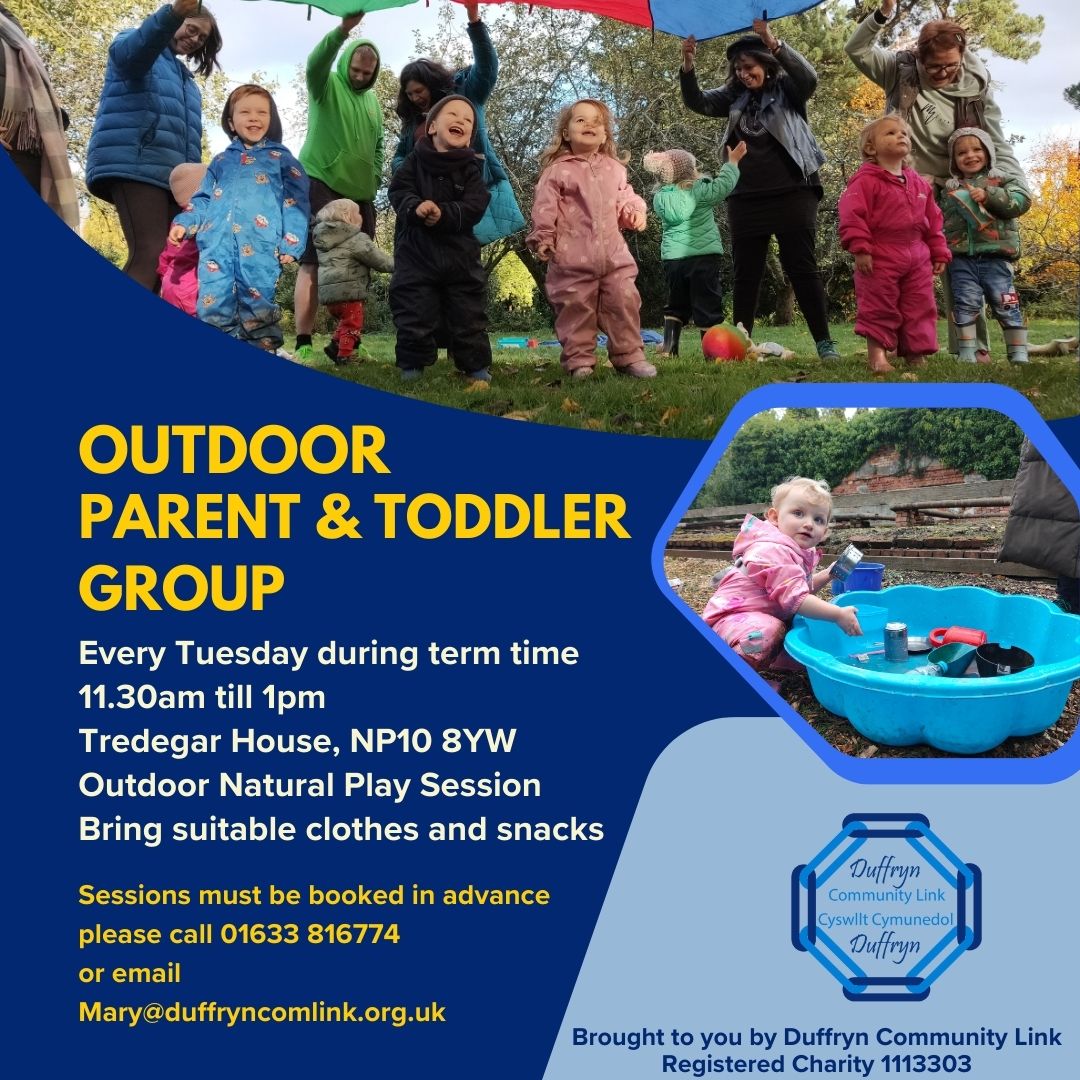 OUTDOOR PARENT & TODDLER GROUP

Every Tuesday during term time
11.30am till 1pm
Tredegar House, NP10 8YW
Outdoor Natural Play Session
Bring suitable clothes and snacks

Sessions must be booked in advance please call 01633 816774 or email Mary@duffryncomlink.org.uk

Duffryn
Community Link
Cyswllt Cymunedol
Duffryn

Brought to you by Duffryn Community Link
Registered Charity 1113303